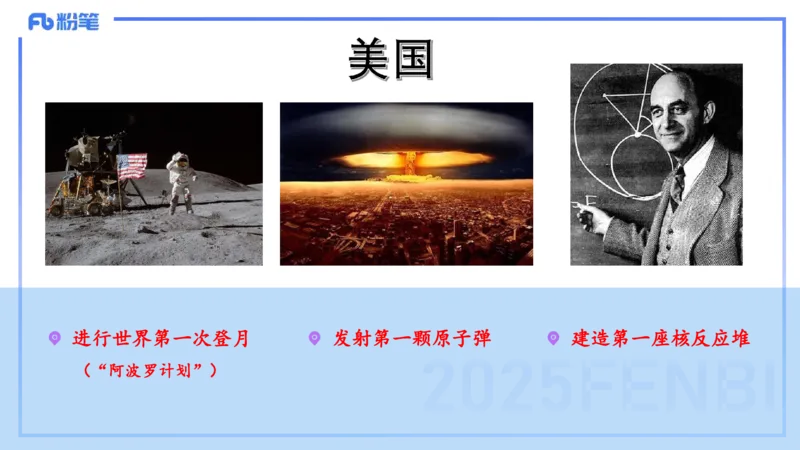 Fb 粉笔

美国

进行世界第一次登月
（“阿波罗计划”）

发射第一颗原子弹

建造第一座核反应堆

2025FENBI